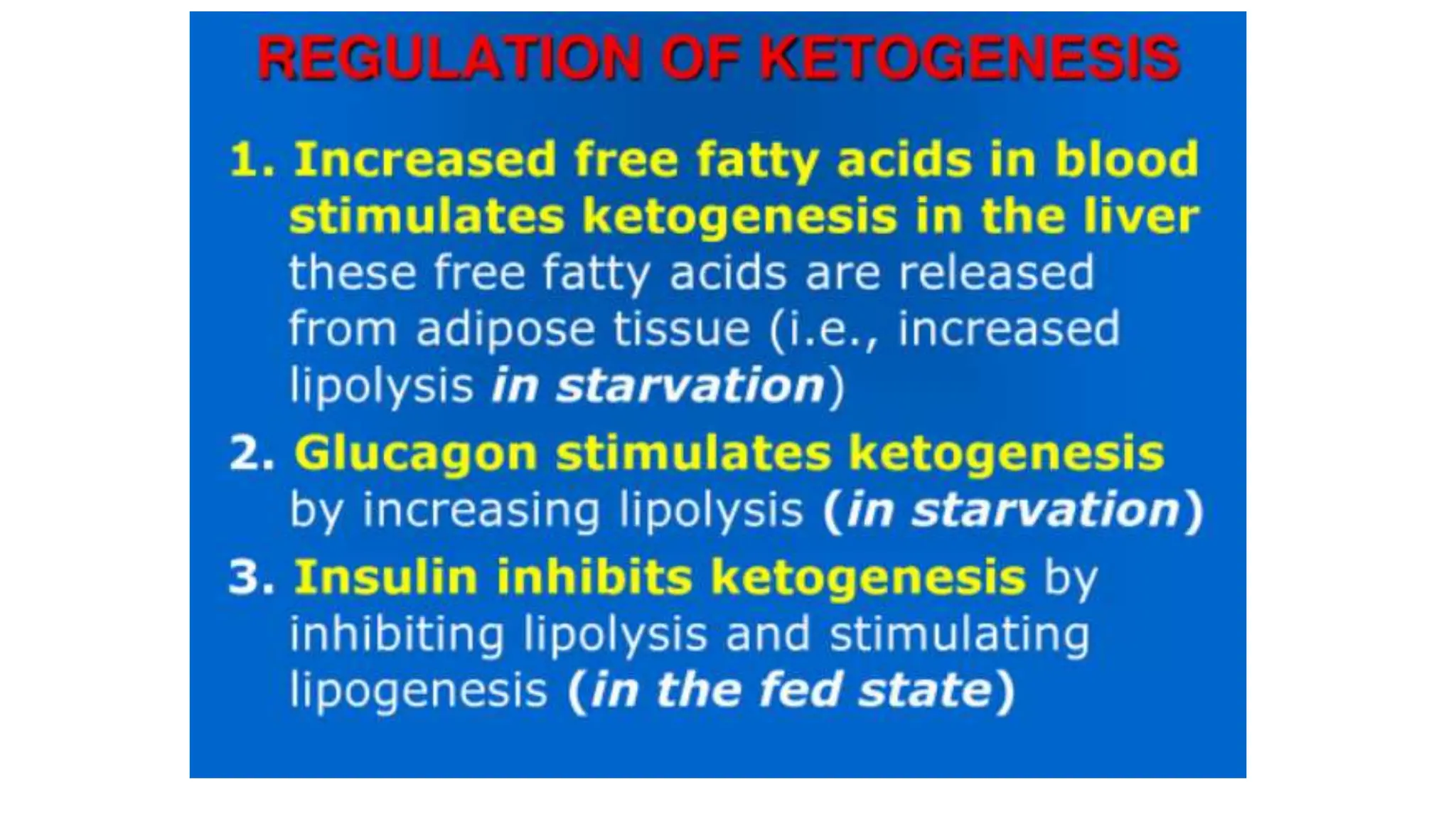 REGULATION OF KETOGENESIS

1. Increased free fatty acids in blood stimulates ketogenesis in the liver these free fatty acids are released from adipose tissue (i.e., increased lipolysis in starvation)

2. Glucagon stimulates ketogenesis by increasing lipolysis (in starvation)

3. Insulin inhibits ketogenesis by inhibiting lipolysis and stimulating lipogenesis (in the fed state)